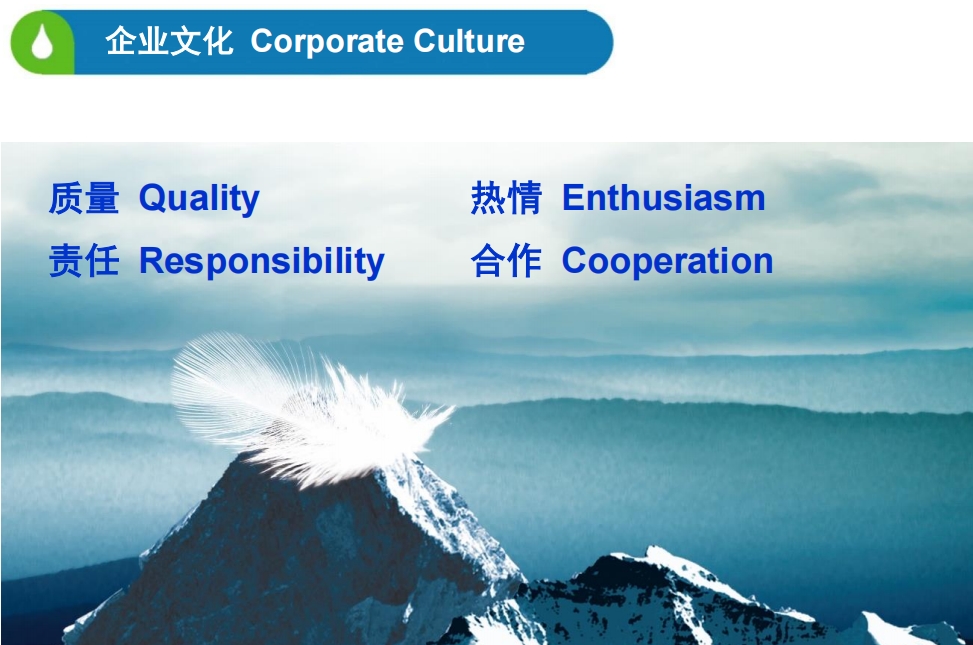 企业文化 Corporate Culture

质量 Quality

责任 Responsibility

热情 Enthusiasm

合作 Cooperation